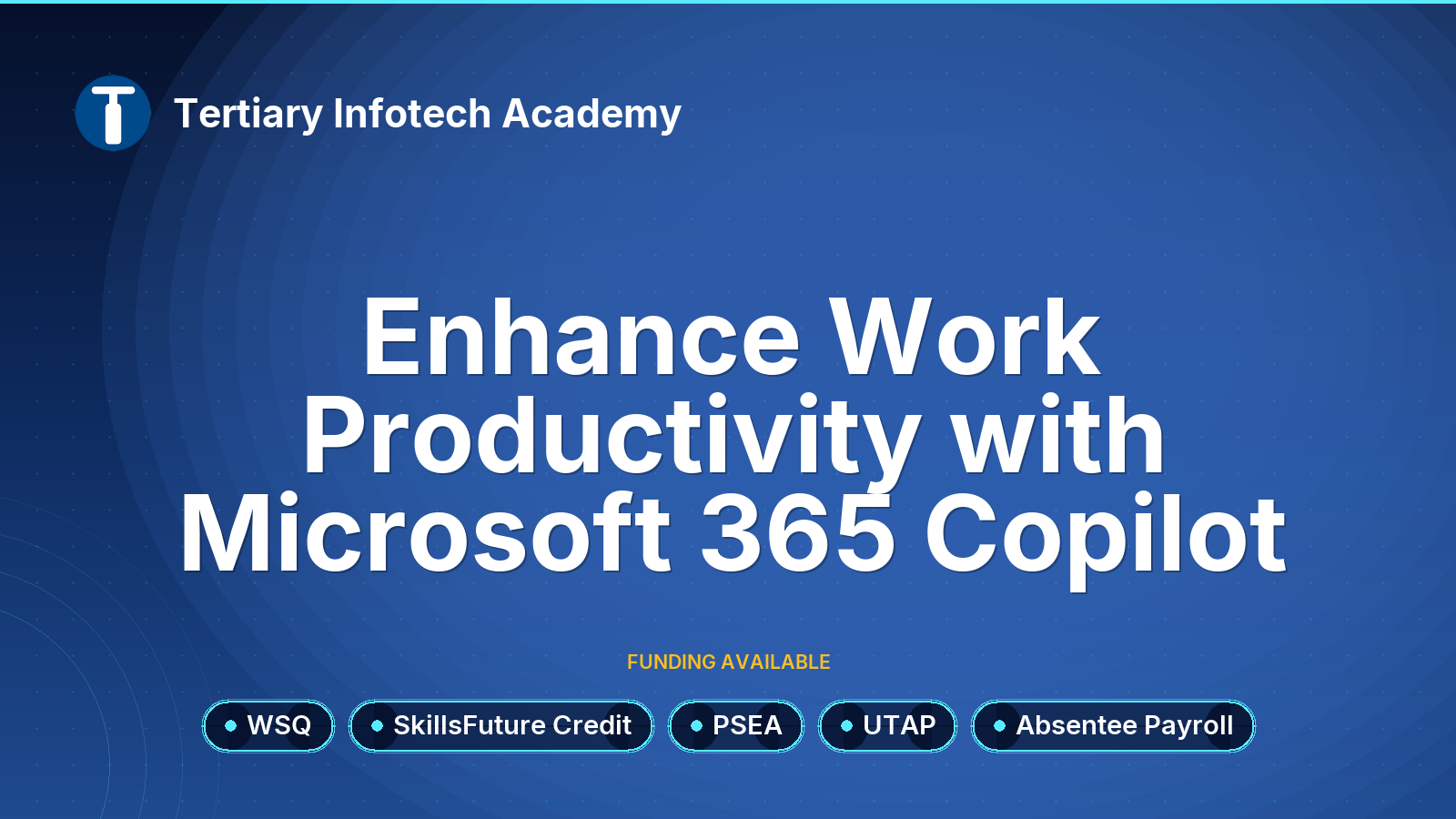 Tertiary Infotech Academy

Enhance Work Productivity with Microsoft 365 Copilot

FUNDING AVAILABLE

WSQ

SkillsFuture Credit

PSEA

UTAP

Absentee Payroll